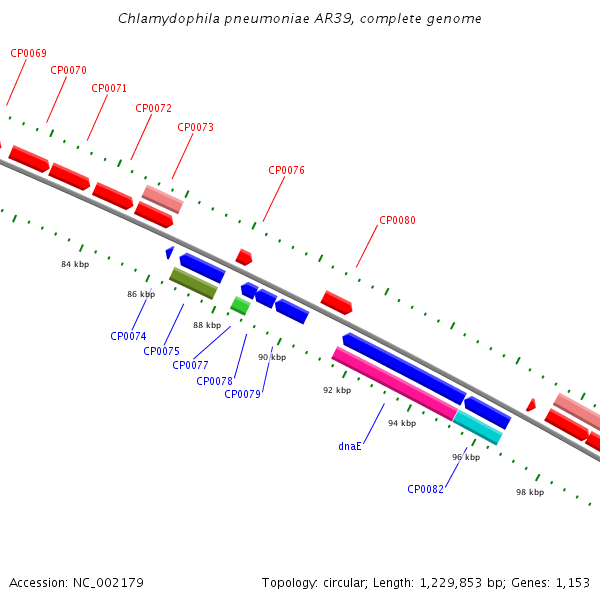 Chlamydophila pneumoniae AR39, complete genome

CP0069
CP0070
CP0071
CP0072
CP0073
CP0076
CP0080

84 kbp
86 kbp
88 kbp
90 kbp
92 kbp
94 kbp
96 kbp
98 kbp

CP0074
CP0075
CP0077
CP0078
CP0079
dnaE
CP0082

Accession: NC_002179

Topology: circular; Length: 1,229,853 bp; Genes: 1,153